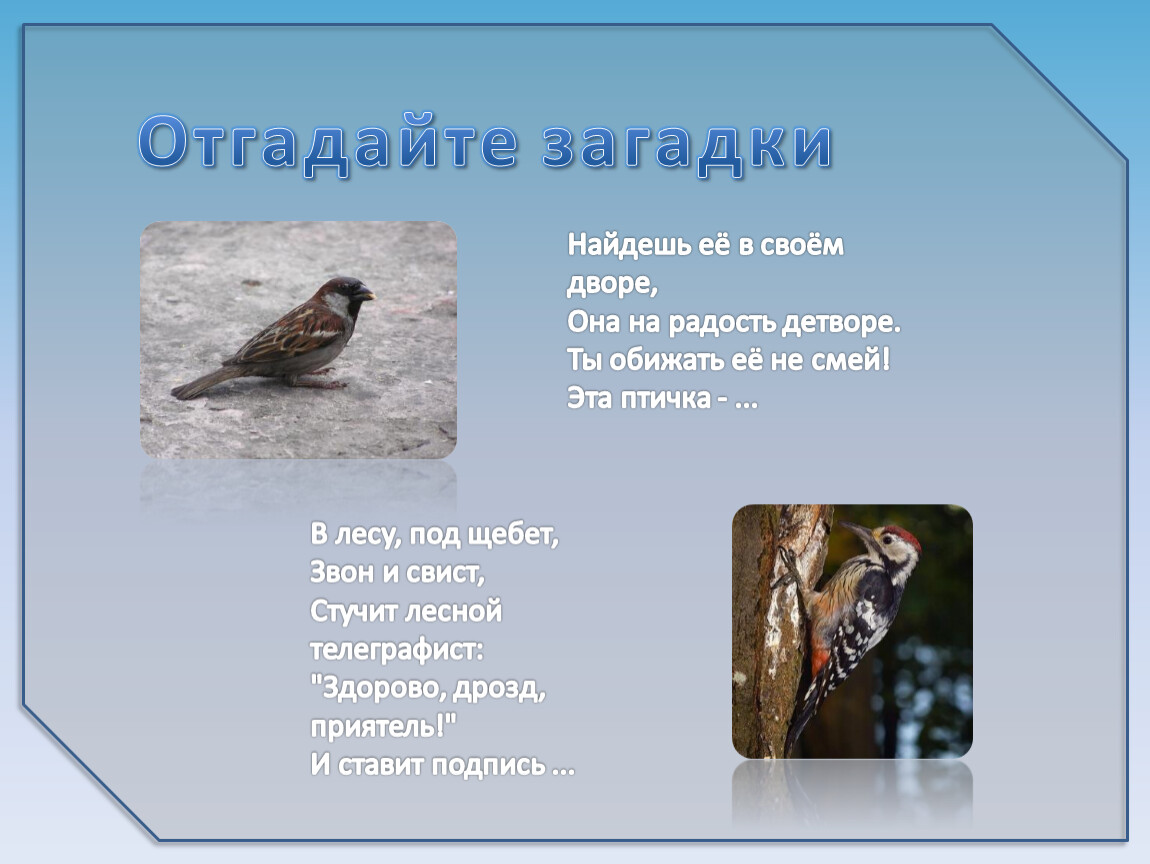 Отгадайте загадки

Найдешь её в своём дворе,
Она на радость детворе.
Ты обижать её не смей!
Эта птичка - ...

В лесу, под щебет,
Звон и свист,
Стучит лесной телеграфист:
"Здорово, дрозд, приятель!"
И ставит подпись ...